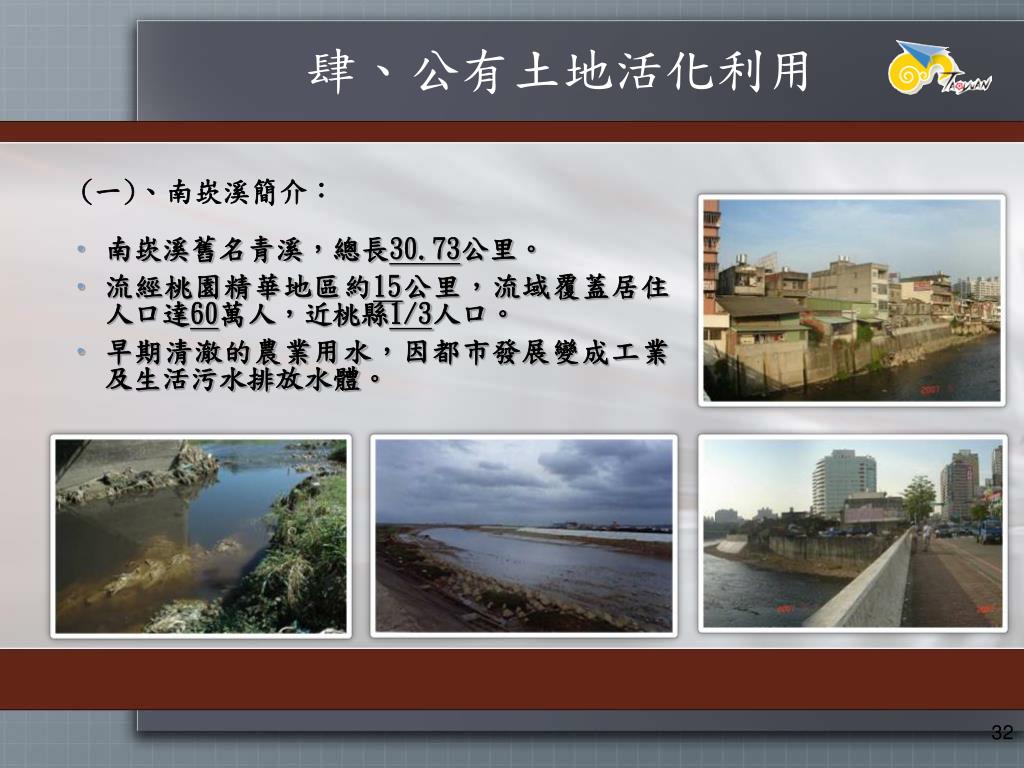 肆、公有土地活化利用

TAOYUAN

(一)、南崁溪簡介：

• 南崁溪舊名青溪，總長30.73公里。
• 流經桃園精華地區約15公里，流域覆蓋居住人口達60萬人，近桃縣1/3人口。
• 早期清澈的農業用水，因都市發展變成工業及生活污水排放水體。

32